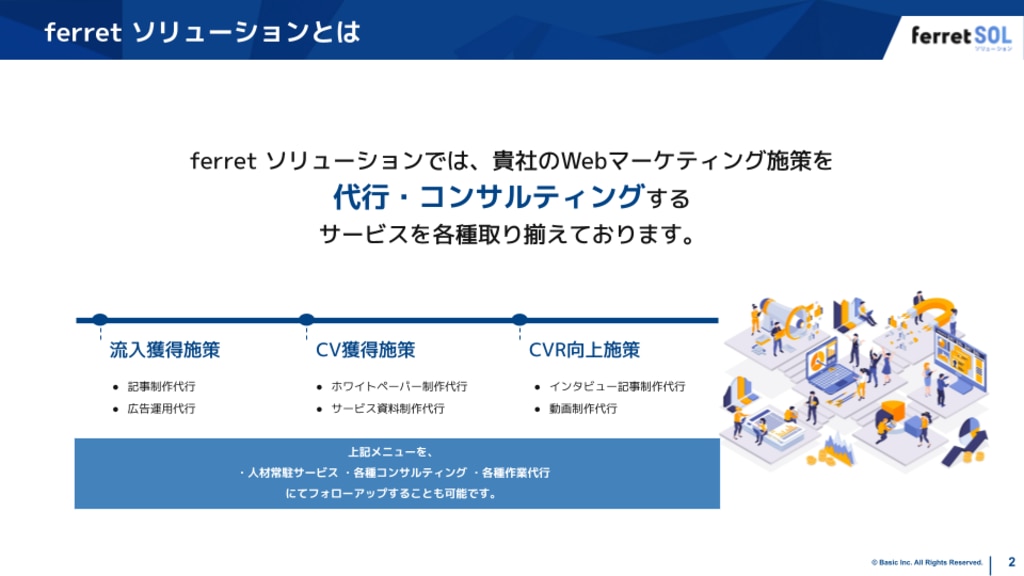 ferret ソリューションとは

ferret SOL
ソリューション

ferret ソリューションでは、貴社のWebマーケティング施策を
代行・コンサルティングする
サービスを各種取り揃えております。

流入獲得施策
● 記事制作代行
● 広告運用代行

CV獲得施策
● ホワイトペーパー制作代行
● サービス資料制作代行

CVR向上施策
● インタビュー記事制作代行
● 動画制作代行

上記メニューを、
・人材常駐サービス ・各種コンサルティング ・各種作業代行
にてフォローアップすることも可能です。

© Basic Inc. All Rights Reserved. 2